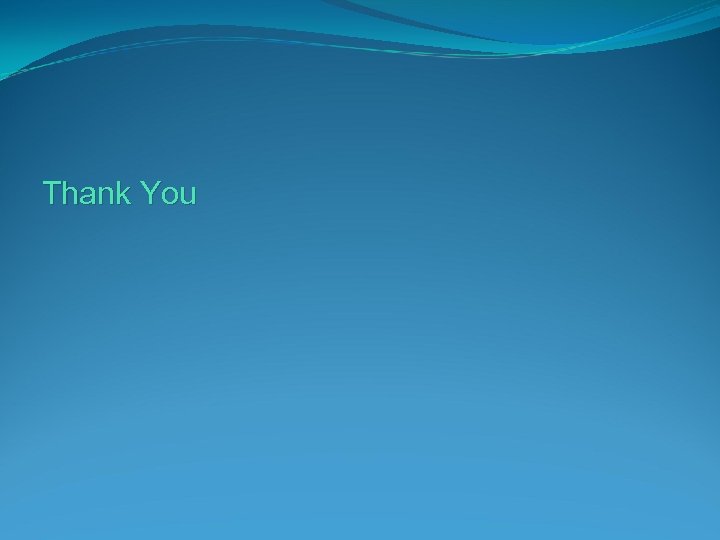 Thank You